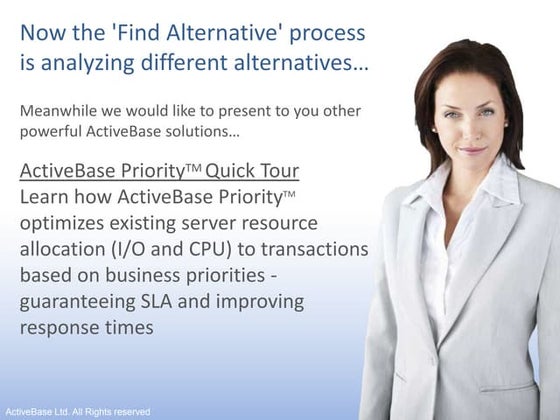 Now the 'Find Alternative' process is analyzing different alternatives…

Meanwhile we would like to present to you other powerful ActiveBase solutions…

ActiveBase Priority™ Quick Tour
Learn how ActiveBase Priority™ optimizes existing server resource allocation (I/O and CPU) to transactions based on business priorities - guaranteeing SLA and improving response times

ActiveBase Ltd. All Rights reserved